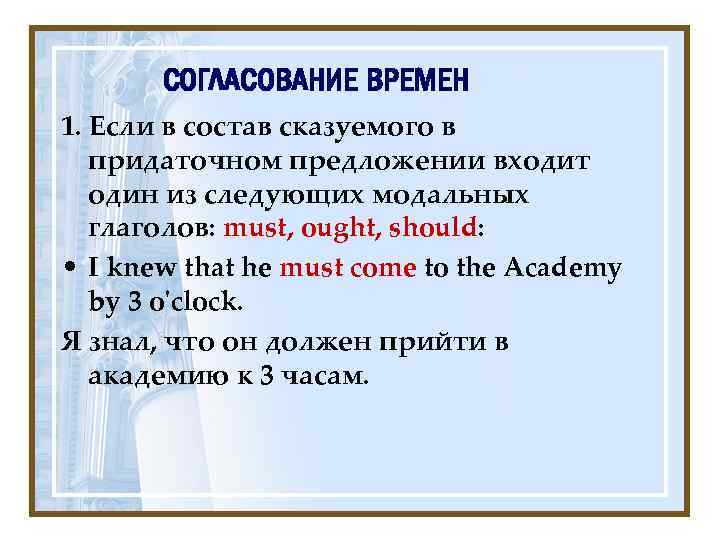 СОГЛАСОВАНИЕ ВРЕМЕН

1. Если в состав сказуемого в придаточном предложении входит один из следующих модальных глаголов: must, ought, should:

• I knew that he must come to the Academy by 3 o'clock.

Я знал, что он должен прийти в академию к 3 часам.